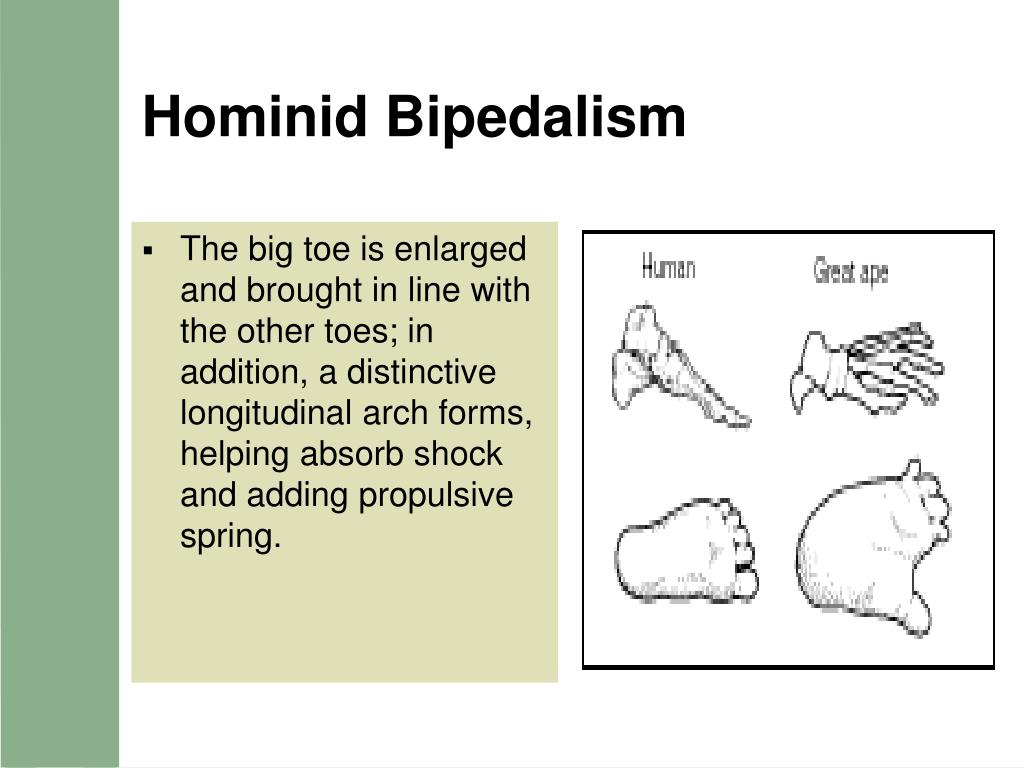 Hominid Bipedalism

▪ The big toe is enlarged and brought in line with the other toes; in addition, a distinctive longitudinal arch forms, helping absorb shock and adding propulsive spring.

Human

Great ape